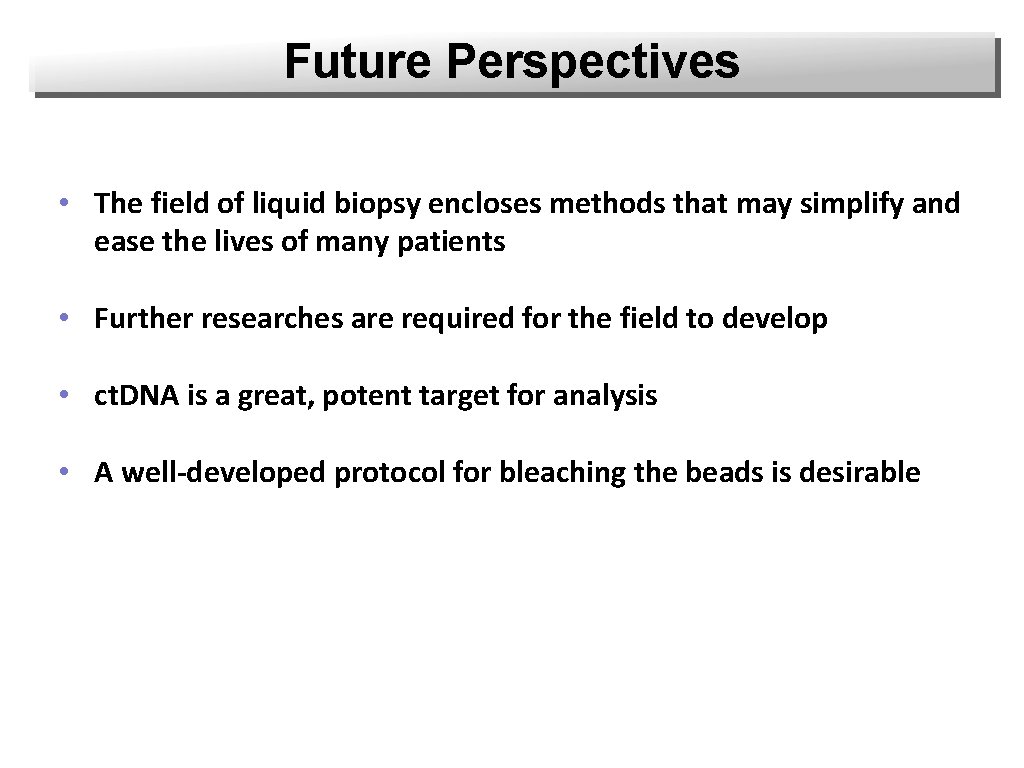 Future Perspectives

• The field of liquid biopsy encloses methods that may simplify and ease the lives of many patients

• Further researches are required for the field to develop

• ct.DNA is a great, potent target for analysis

• A well-developed protocol for bleaching the beads is desirable